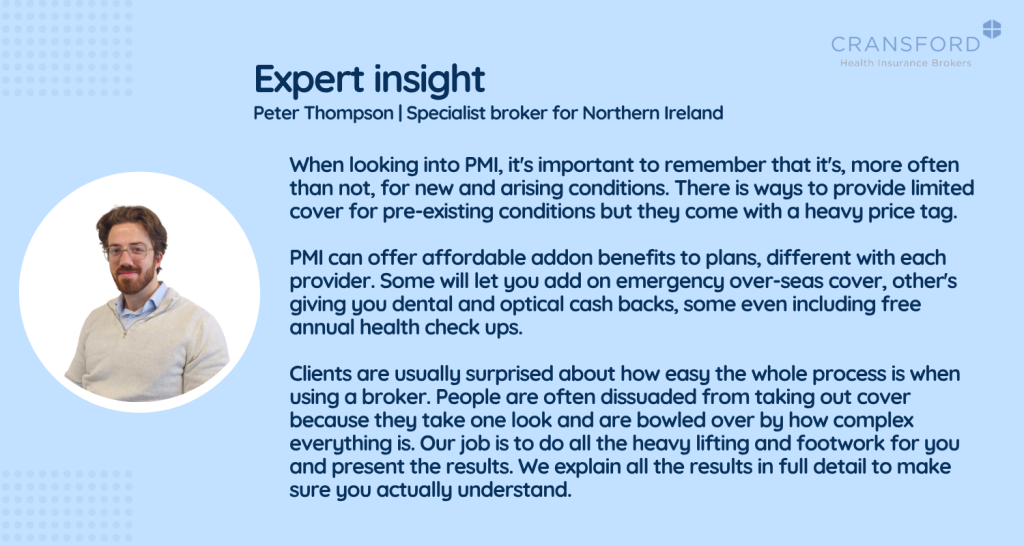 CRANSFORD
Health Insurance Brokers

Expert insight
Peter Thompson | Specialist broker for Northern Ireland

When looking into PMI, it's important to remember that it's, more often than not, for new and arising conditions. There is ways to provide limited cover for pre-existing conditions but they come with a heavy price tag.

PMI can offer affordable addon benefits to plans, different with each provider. Some will let you add on emergency over-seas cover, other's giving you dental and optical cash backs, some even including free annual health check ups.

Clients are usually surprised about how easy the whole process is when using a broker. People are often dissuaded from taking out cover because they take one look and are bowled over by how complex everything is. Our job is to do all the heavy lifting and footwork for you and present the results. We explain all the results in full detail to make sure you actually understand.